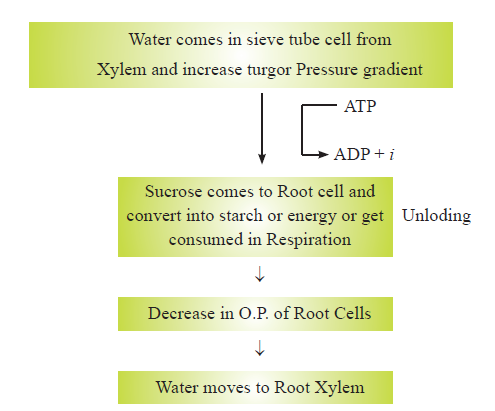 Water comes in sieve tube cell from Xylem and increase turgor Pressure gradient

ATP

ADP + $i$

Sucrose comes to Root cell and convert into starch or energy or get consumed in Respiration

Unloding

↓

Decrease in O.P. of Root Cells

↓

Water moves to Root Xylem